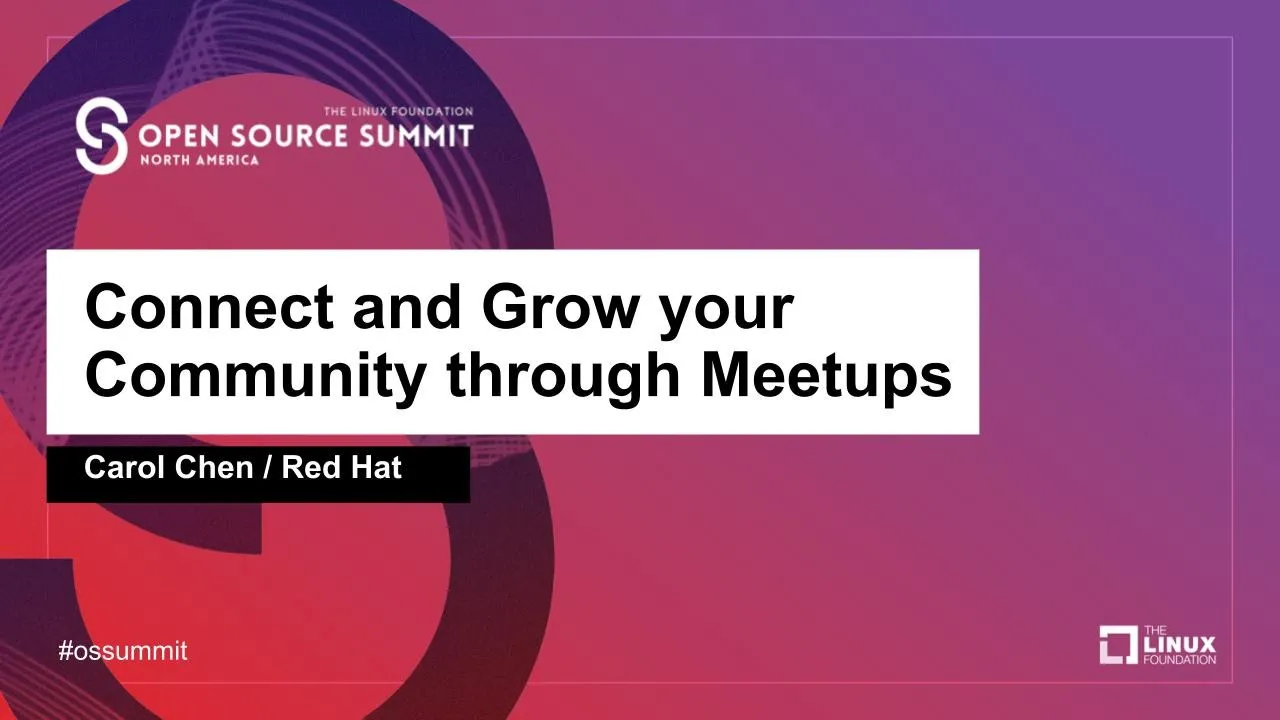 THE LINUX FOUNDATION
OPEN SOURCE SUMMIT
NORTH AMERICA

Connect and Grow your Community through Meetups

Carol Chen / Red Hat

#ossummit

THE LINUX FOUNDATION